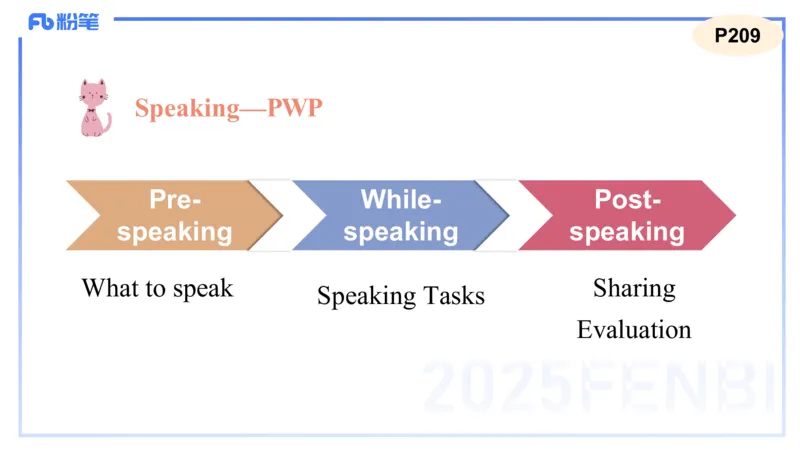 Fb 粉笔

P209

Speaking—PWP

Pre-speaking

While-speaking

Post-speaking

What to speak

Speaking Tasks

Sharing
Evaluation

2025FENBI